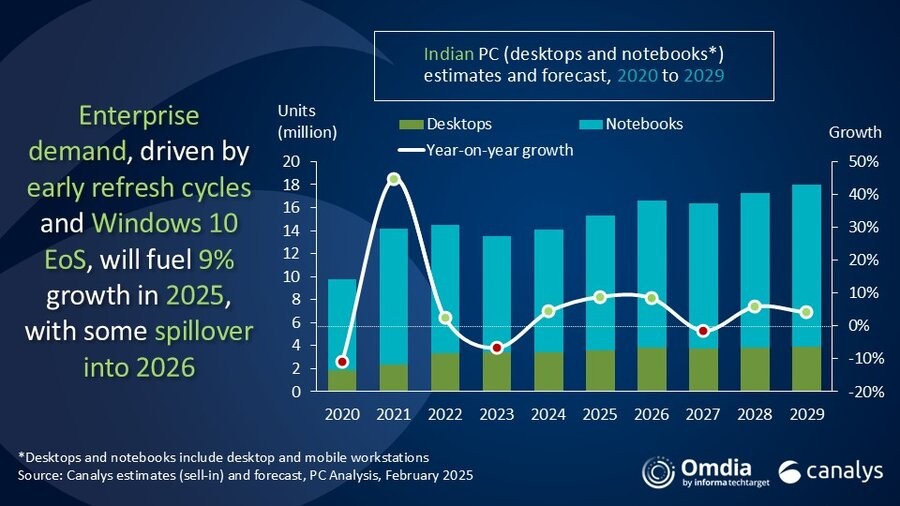 Enterprise demand, driven by early refresh cycles and Windows 10 EoS, will fuel 9% growth in 2025, with some spillover into 2026

Indian PC (desktops and notebooks*) estimates and forecast, 2020 to 2029

Units (million)

Desktops

Notebooks

Year-on-year growth

Growth

20
18
16
14
12
10
8
6
4
2
0

50%
40%
30%
20%
10%
0%
-10%
-20%

2020 2021 2022 2023 2024 2025 2026 2027 2028 2029

*Desktops and notebooks include desktop and mobile workstations
Source: Canalys estimates (sell-in) and forecast, PC Analysis, February 2025

Omdia by informa techtarget

canalys